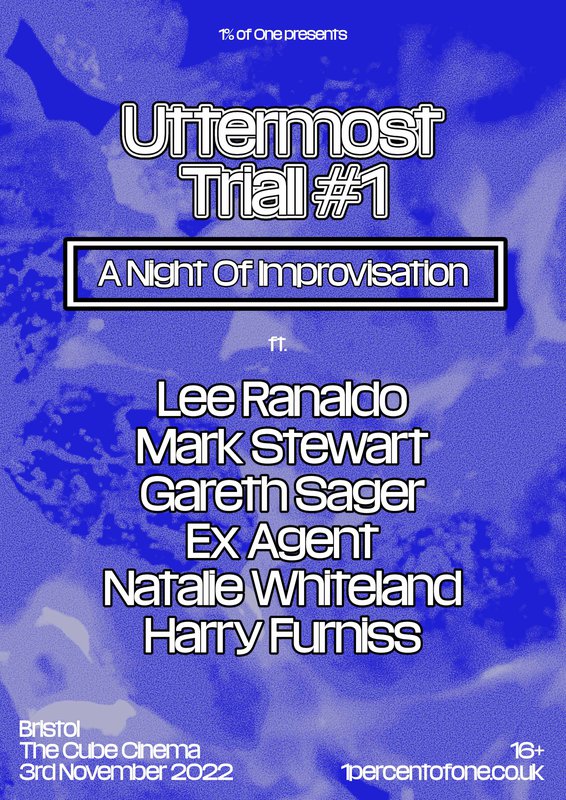 1% of One presents

Uttermost Trial #1

A Night Of Improvisation

ft.

Lee Ranaldo
Mark Stewart
Gareth Sager
Ex Agent
Natalie Whiteland
Harry Furniss

Bristol
The Cube Cinema
3rd November 2022

16+
1percentofone.co.uk